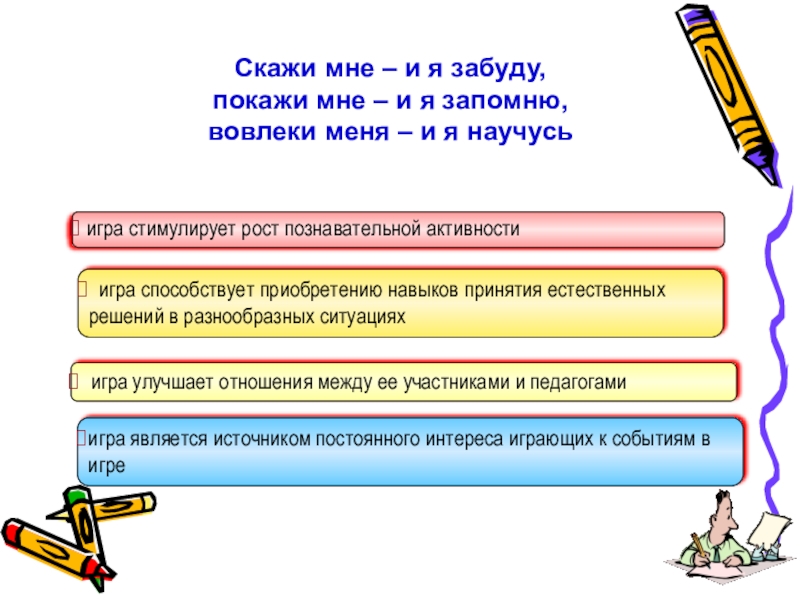 Скажи мне – и я забуду,
покажи мне – и я запомню,
вовлеки меня – и я научусь

игра стимулирует рост познавательной активности

игра способствует приобретению навыков принятия естественных решений в разнообразных ситуациях

игра улучшает отношения между ее участниками и педагогами

игра является источником постоянного интереса играющих к событиям в игре